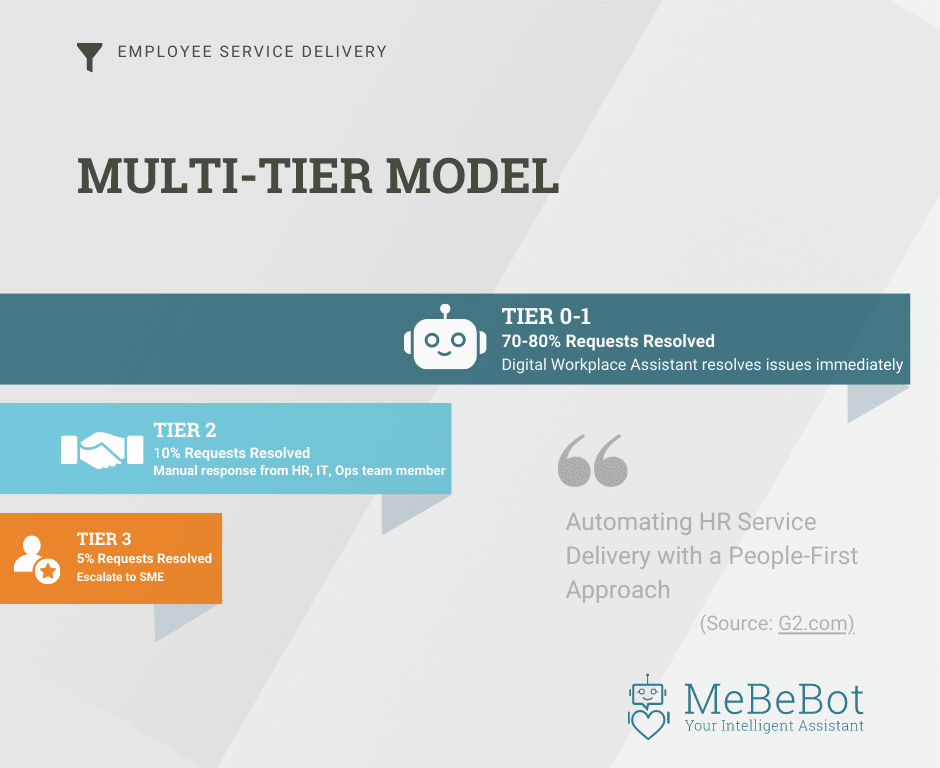 EMPLOYEE SERVICE DELIVERY

MULTI-TIER MODEL

TIER 0-1
70-80% Requests Resolved
Digital Workplace Assistant resolves issues immediately

TIER 2
10% Requests Resolved
Manual response from HR, IT, Ops team member

TIER 3
5% Requests Resolved
Escalate to SME

Automating HR Service Delivery with a People-First Approach
(Source: G2.com)

MeBeBot
Your Intelligent Assistant